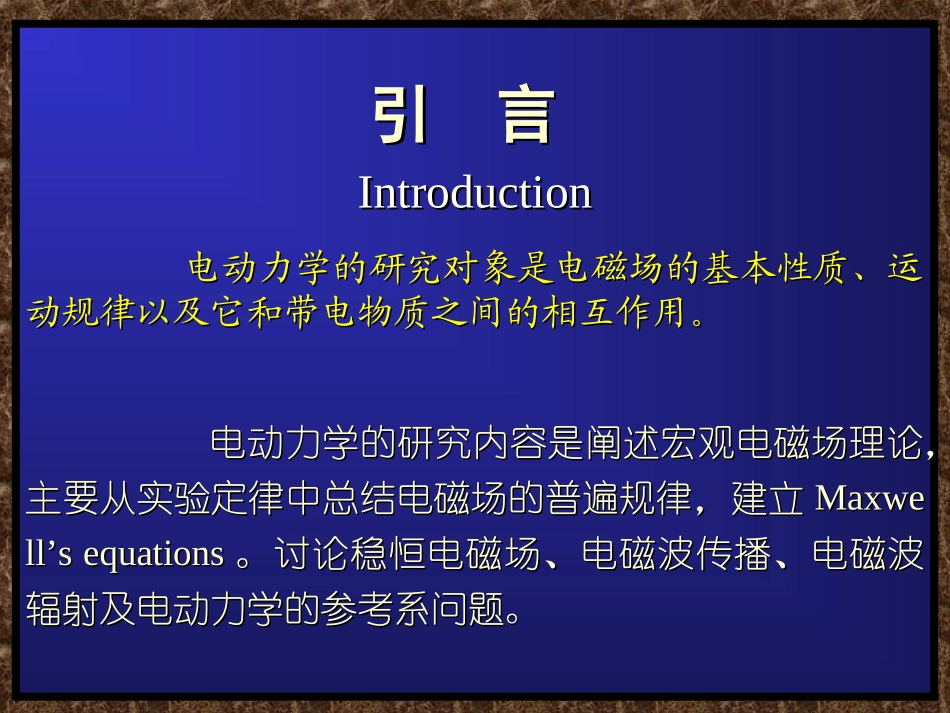 引　言

Introduction

电动力学的研究对象是电磁场的基本性质、运动规律以及它和带电物质之间的相互作用。

电动力学的研究内容是阐述宏观电磁场理论，主要从实验定律中总结电磁场的普遍规律，建立 Maxwell’s equations 。讨论稳恒电磁场、电磁波传播、电磁波辐射及电动力学的参考系问题。